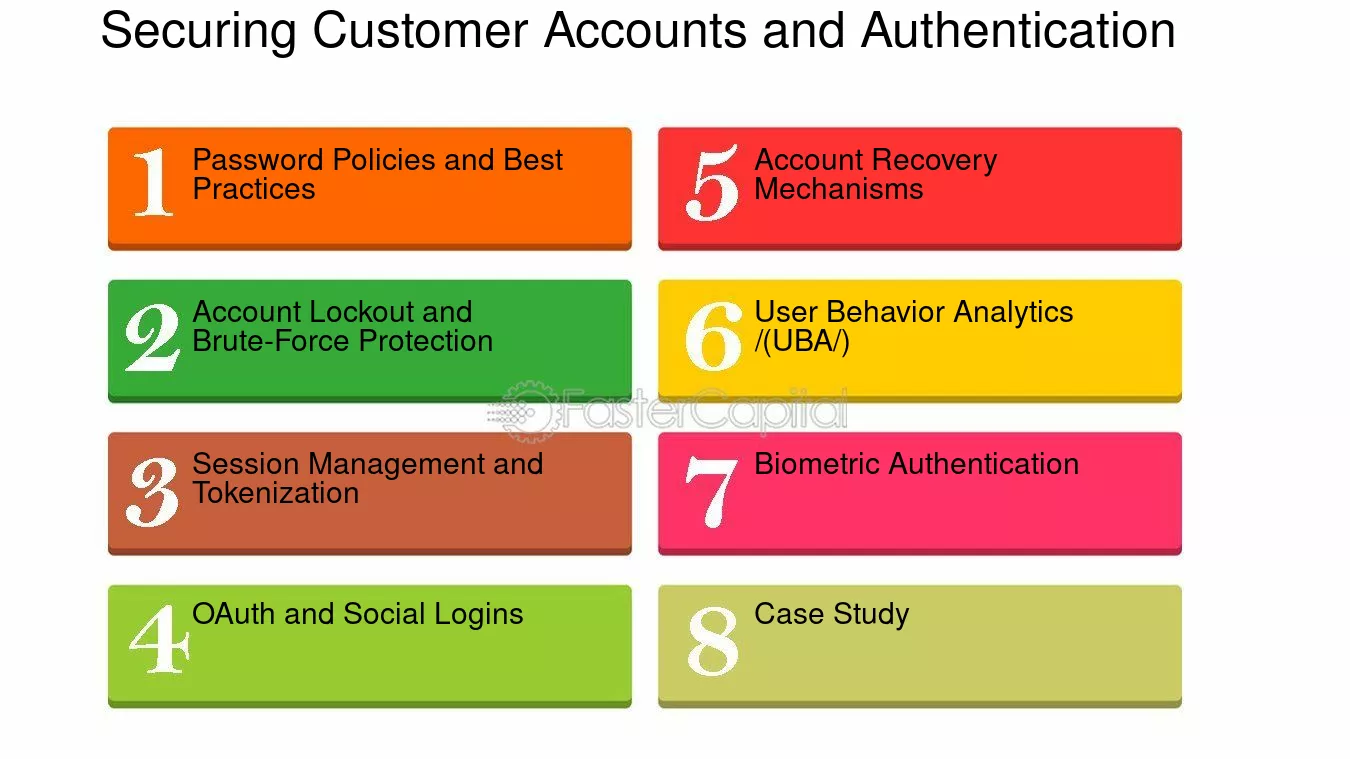 Securing Customer Accounts and Authentication

1 Password Policies and Best Practices

2 Account Lockout and Brute-Force Protection

3 Session Management and Tokenization

4 OAuth and Social Logins

5 Account Recovery Mechanisms

6 User Behavior Analytics /(UBA/)

7 Biometric Authentication

8 Case Study

FasterCapital